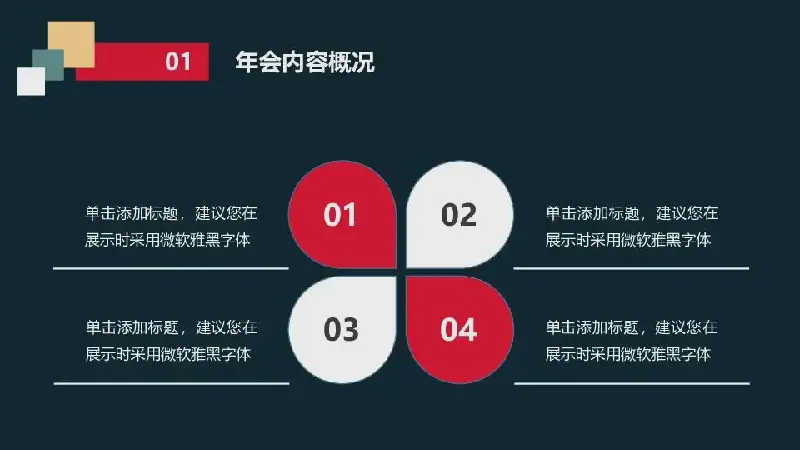 01 年会内容概况

单击添加标题，建议您在展示时采用微软雅黑字体

01

02

单击添加标题，建议您在展示时采用微软雅黑字体

单击添加标题，建议您在展示时采用微软雅黑字体

03

04

单击添加标题，建议您在展示时采用微软雅黑字体